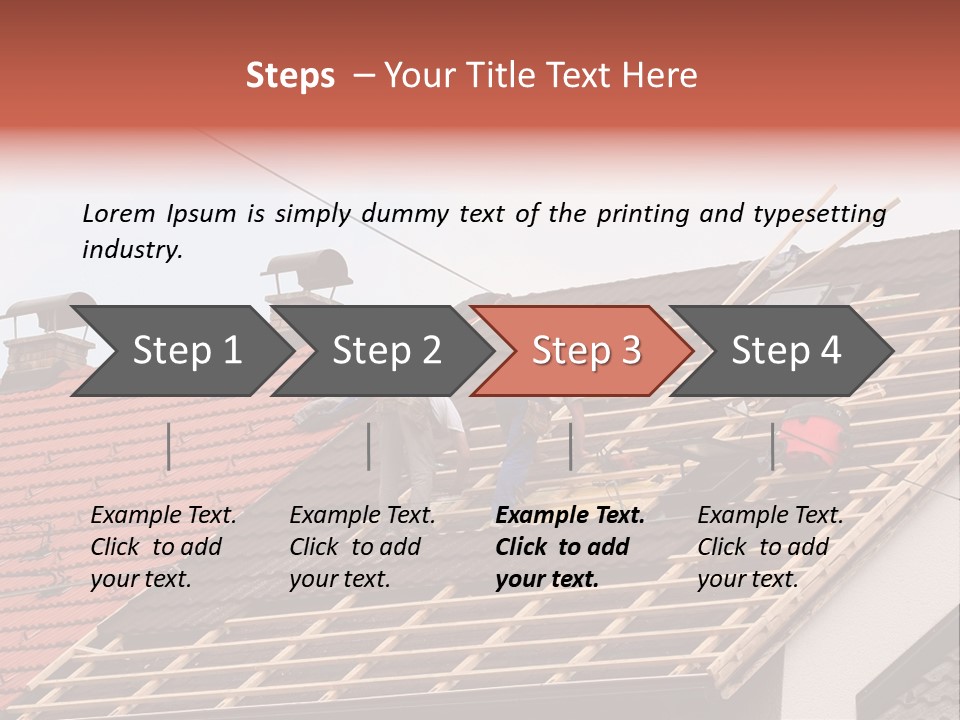 Steps – Your Title Text Here

Lorem Ipsum is simply dummy text of the printing and typesetting industry.

Step 1

Step 2

Step 3

Step 4

Example Text. Click to add your text.

Example Text. Click to add your text.

Example Text. Click to add your text.

Example Text. Click to add your text.